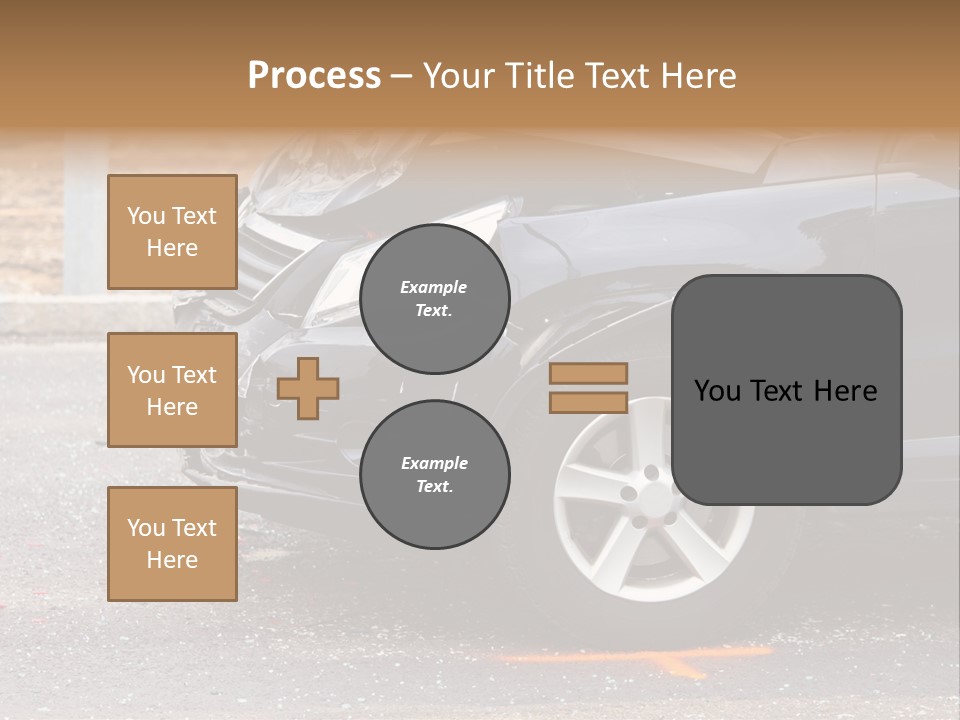 Process – Your Title Text Here

You Text Here

You Text Here

You Text Here

Example Text.

Example Text.

You Text Here